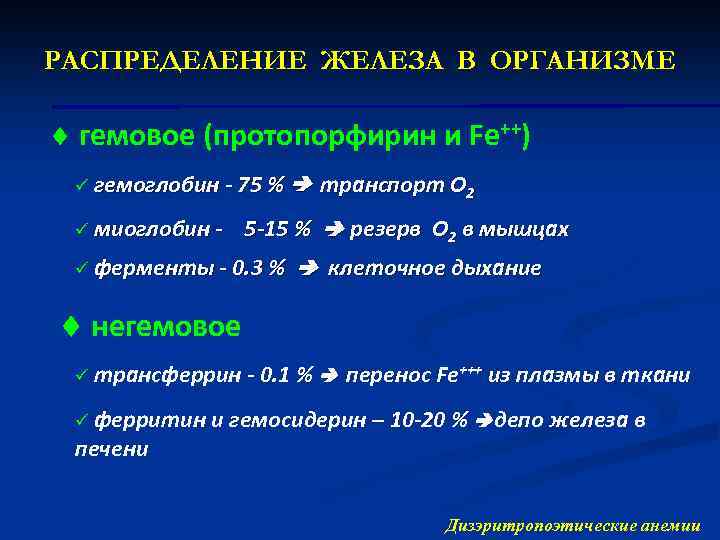 РАСПРЕДЕЛЕНИЕ ЖЕЛЕЗА В ОРГАНИЗМЕ

♦ гемовое (протопорфирин и $Fe^{++}$)

✓ гемоглобин - 75 % ➔ транспорт $O_2$

✓ миоглобин - 5-15 % ➔ резерв $O_2$ в мышцах

✓ ферменты - 0.3 % ➔ клеточное дыхание

♦ негемовое

✓ трансферрин - 0.1 % ➔ перенос $Fe^{+++}$ из плазмы в ткани

✓ ферритин и гемосидерин – 10-20 % ➔депо железа в печени

Дизэритропоэтические анемии